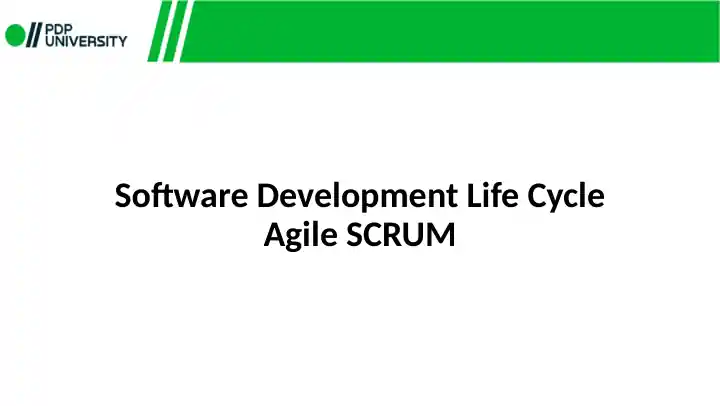 PDP
UNIVERSITY

Software Development Life Cycle
Agile SCRUM